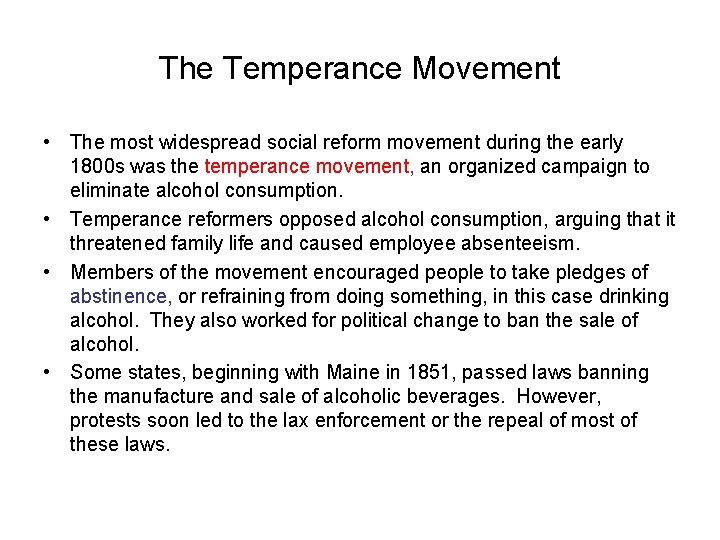 The Temperance Movement

• The most widespread social reform movement during the early 1800s was the temperance movement, an organized campaign to eliminate alcohol consumption.

• Temperance reformers opposed alcohol consumption, arguing that it threatened family life and caused employee absenteeism.

• Members of the movement encouraged people to take pledges of abstinence, or refraining from doing something, in this case drinking alcohol. They also worked for political change to ban the sale of alcohol.

• Some states, beginning with Maine in 1851, passed laws banning the manufacture and sale of alcoholic beverages. However, protests soon led to the lax enforcement or the repeal of most of these laws.